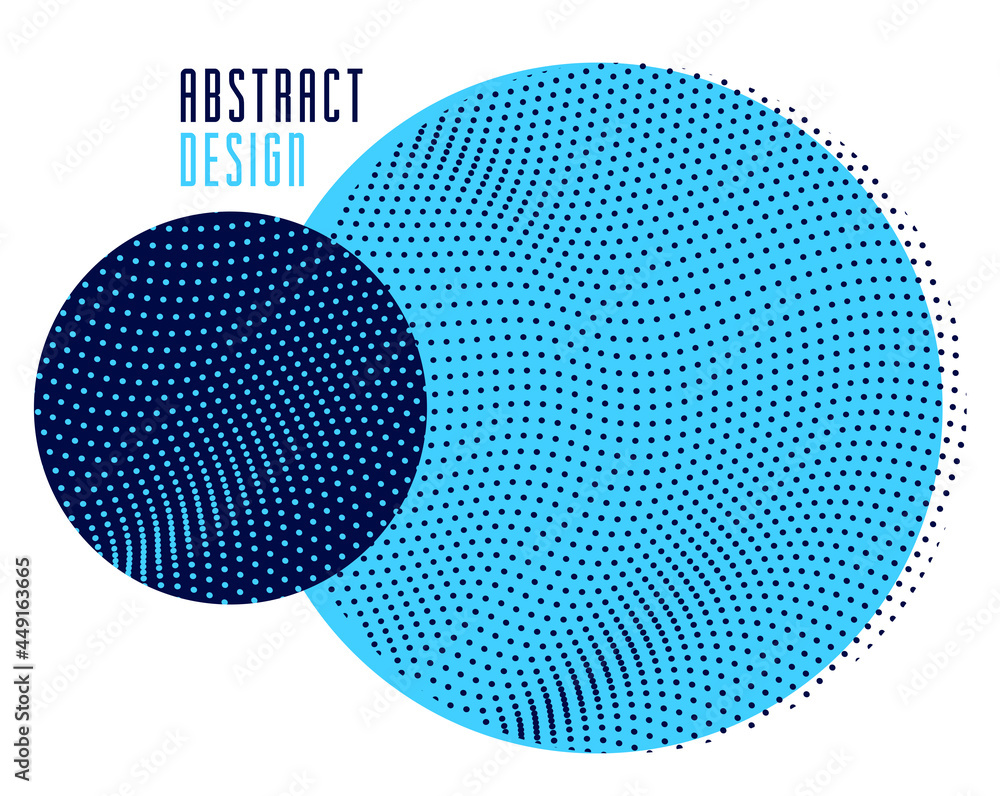 ABSTRACT
DESIGN

Adobe Stock | #449163665